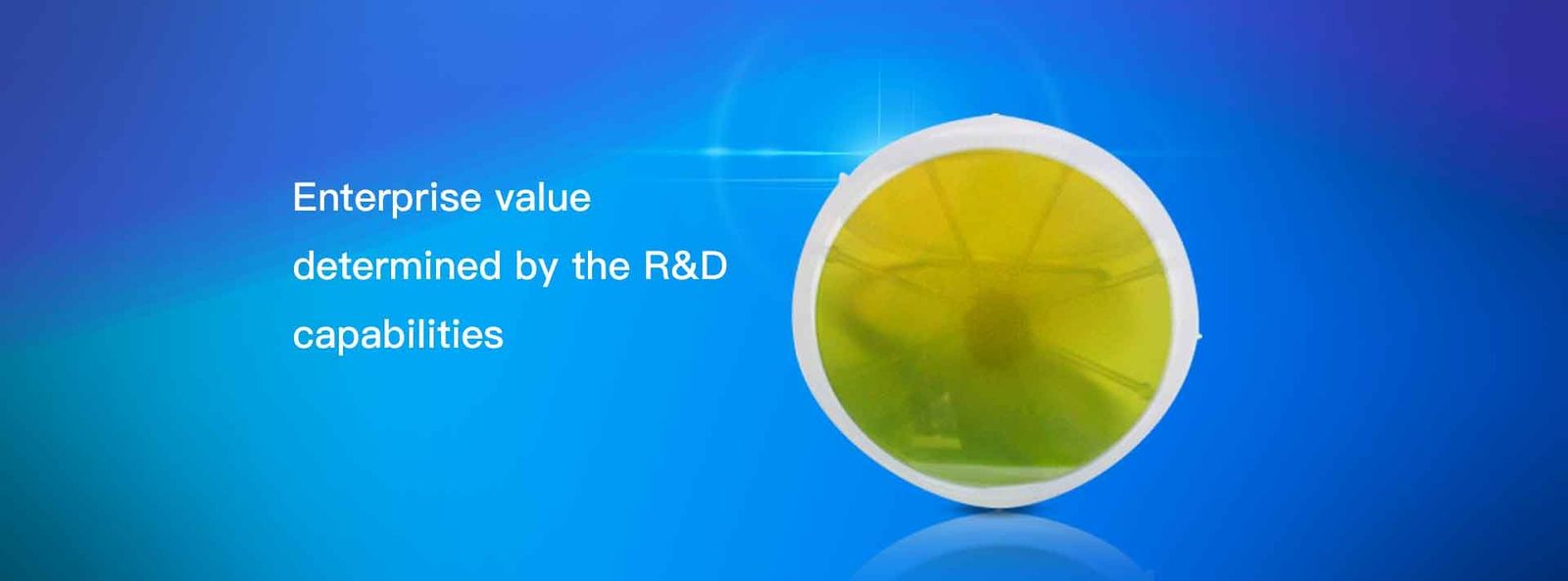 Enterprise value determined by the R&D capabilities